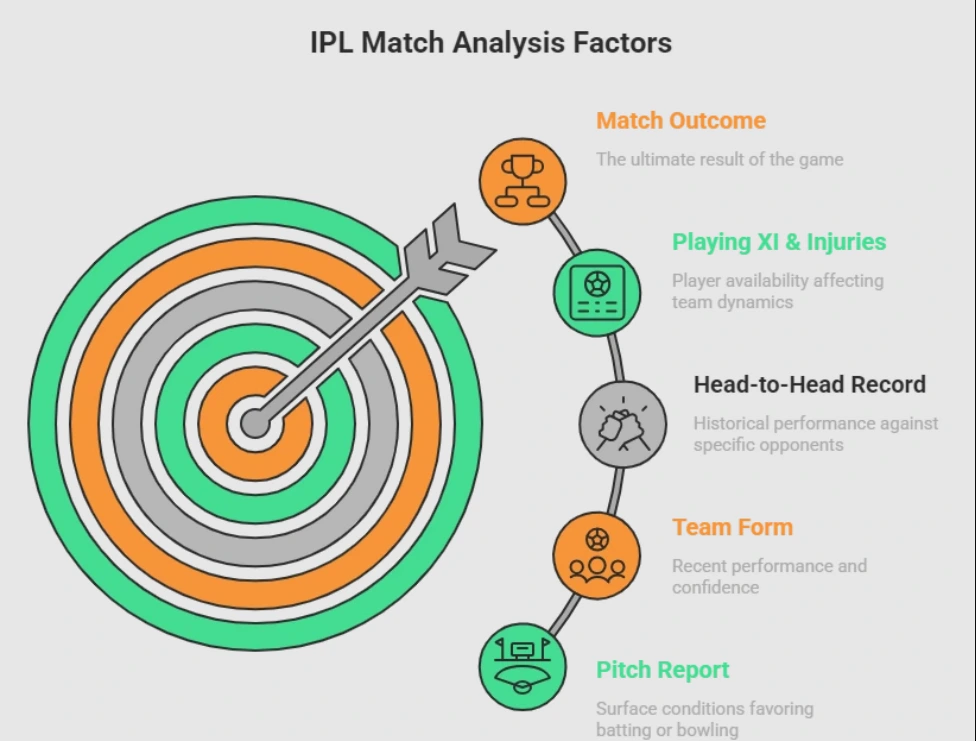 IPL Match Analysis Factors

Match Outcome

The ultimate result of the game

Playing XI & Injuries

Player availability affecting team dynamics

Head-to-Head Record

Historical performance against specific opponents

Team Form

Recent performance and confidence

Pitch Report

Surface conditions favoring batting or bowling